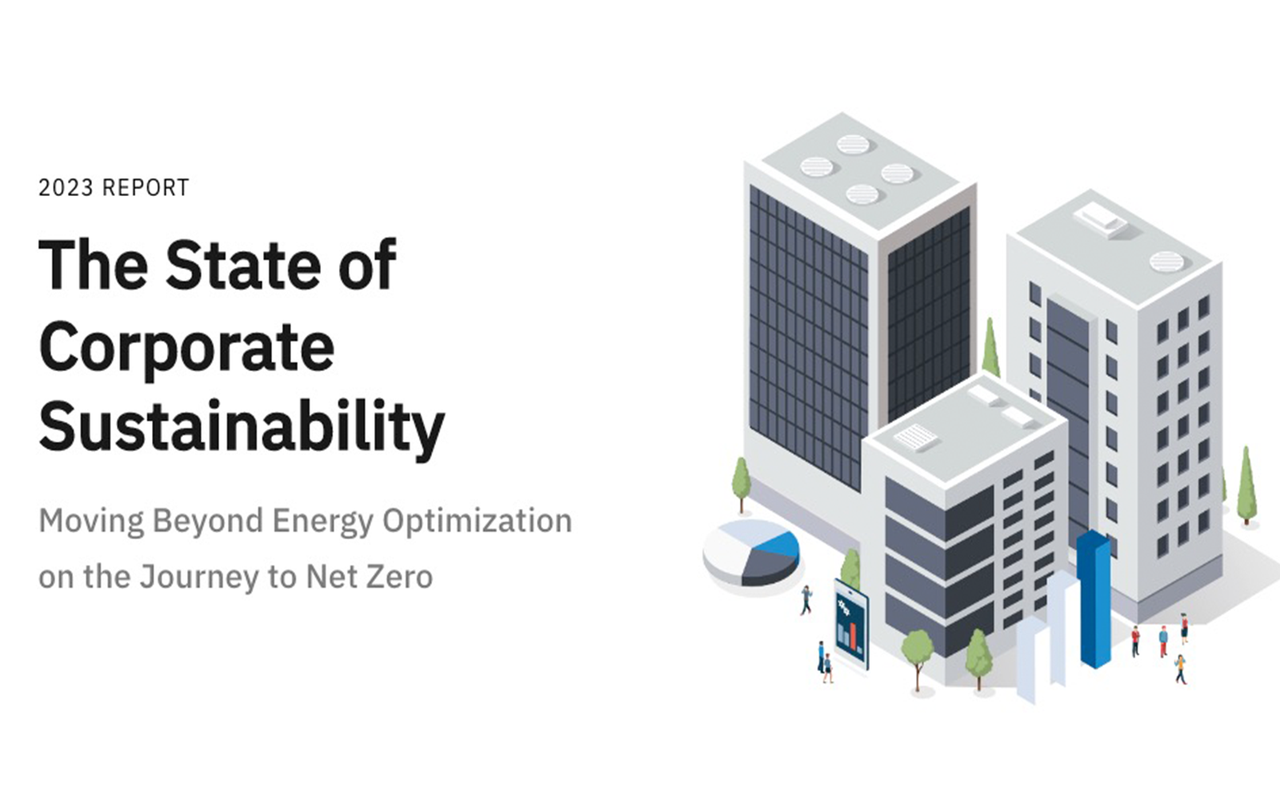 2023 REPORT

The State of Corporate Sustainability

Moving Beyond Energy Optimization on the Journey to Net Zero